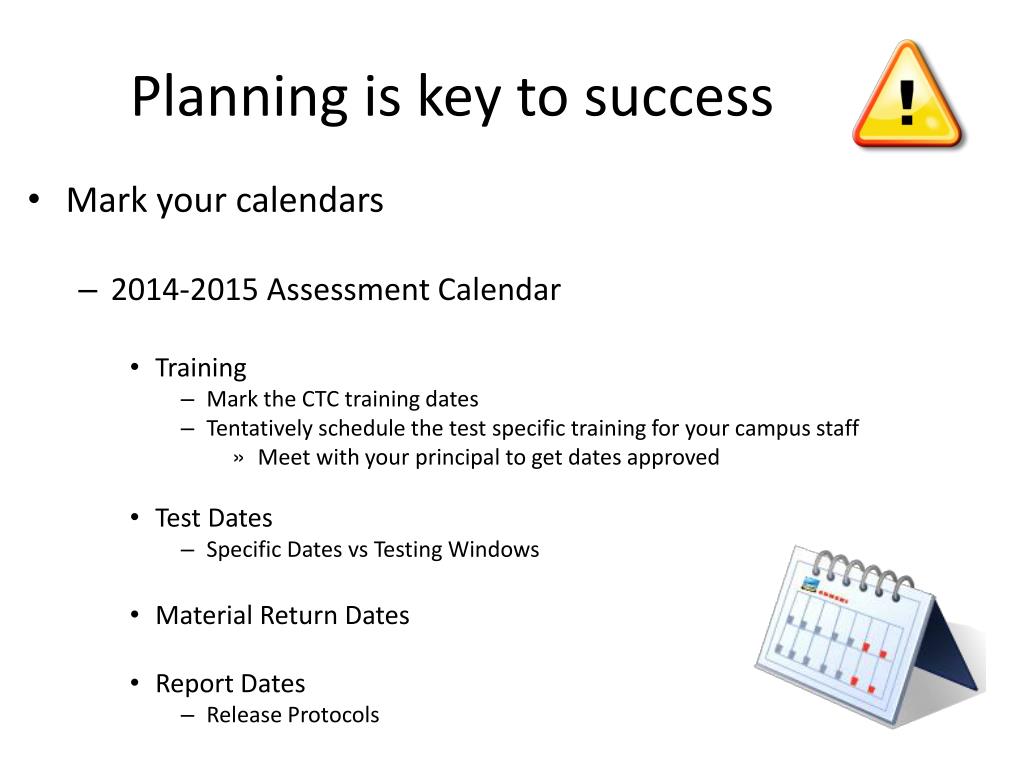 Planning is key to success

!

• Mark your calendars

– 2014-2015 Assessment Calendar

• Training
– Mark the CTC training dates
– Tentatively schedule the test specific training for your campus staff
» Meet with your principal to get dates approved

• Test Dates
– Specific Dates vs Testing Windows

• Material Return Dates

• Report Dates
– Release Protocols